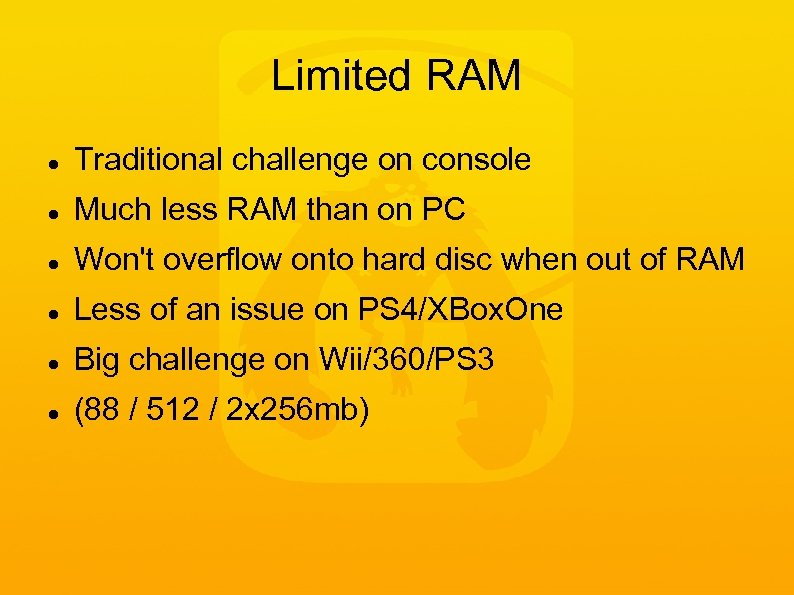 Limited RAM

- Traditional challenge on console
- Much less RAM than on PC
- Won't overflow onto hard disc when out of RAM
- Less of an issue on PS4/XBoxOne
- Big challenge on Wii/360/PS3
- (88 / 512 / 2x256mb)